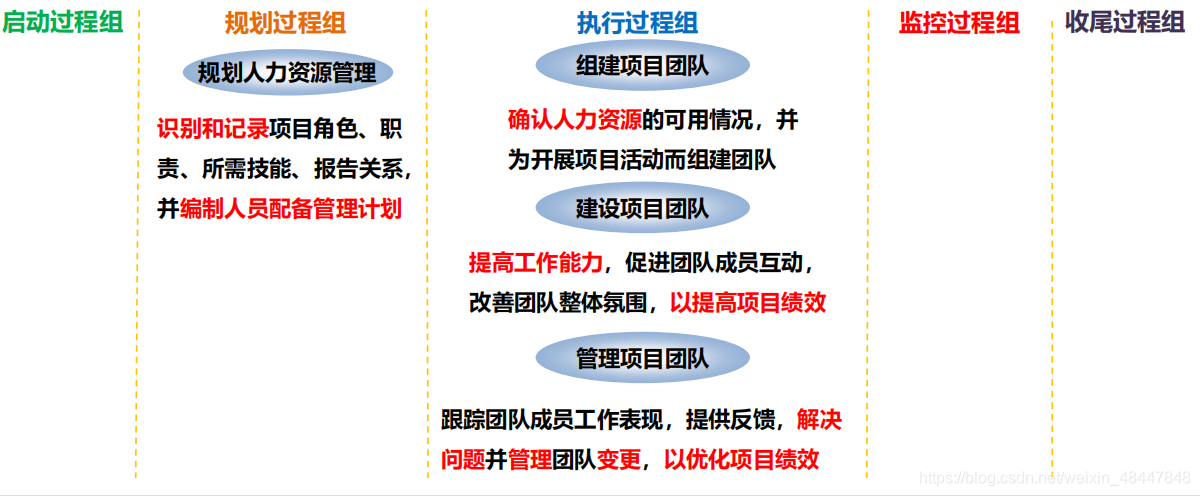 启动过程组

规划过程组

规划人力资源管理

识别和记录项目角色、职责、所需技能、报告关系，并编制人员配备管理计划

执行过程组

组建项目团队

确认人力资源的可用情况，并为开展项目活动而组建团队

建设项目团队

提高工作能力，促进团队成员互动，改善团队整体氛围，以提高项目绩效

管理项目团队

跟踪团队成员工作表现，提供反馈，解决问题并管理团队变更，以优化项目绩效

监控过程组

收尾过程组

https://blog.csdn.net/weixin_48447848